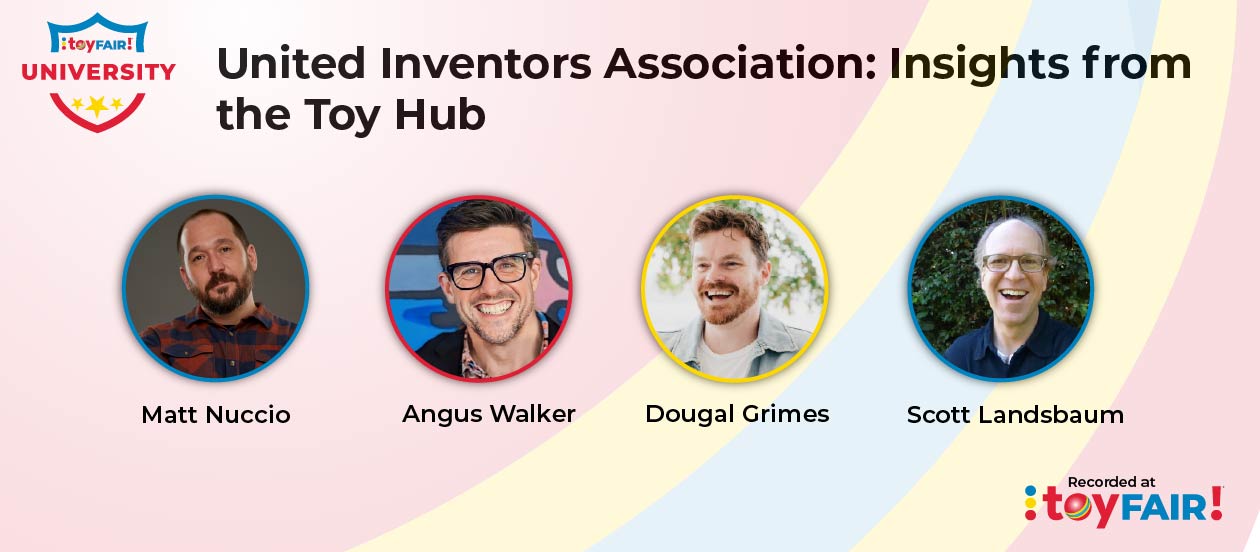 toyFAIR!
UNIVERSITY

United Inventors Association: Insights from the Toy Hub

Matt Nuccio

Angus Walker

Dougal Grimes

Scott Landsbaum

Recorded at
toyFAIR!